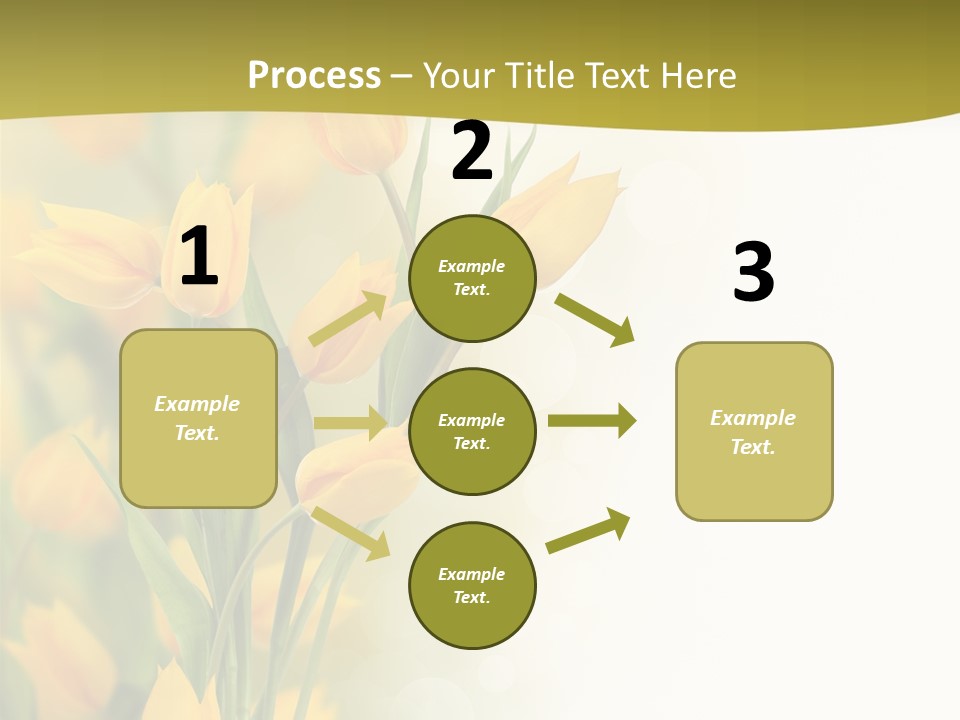 Process – Your Title Text Here

1

Example Text.

2

Example Text.

Example Text.

Example Text.

3

Example Text.